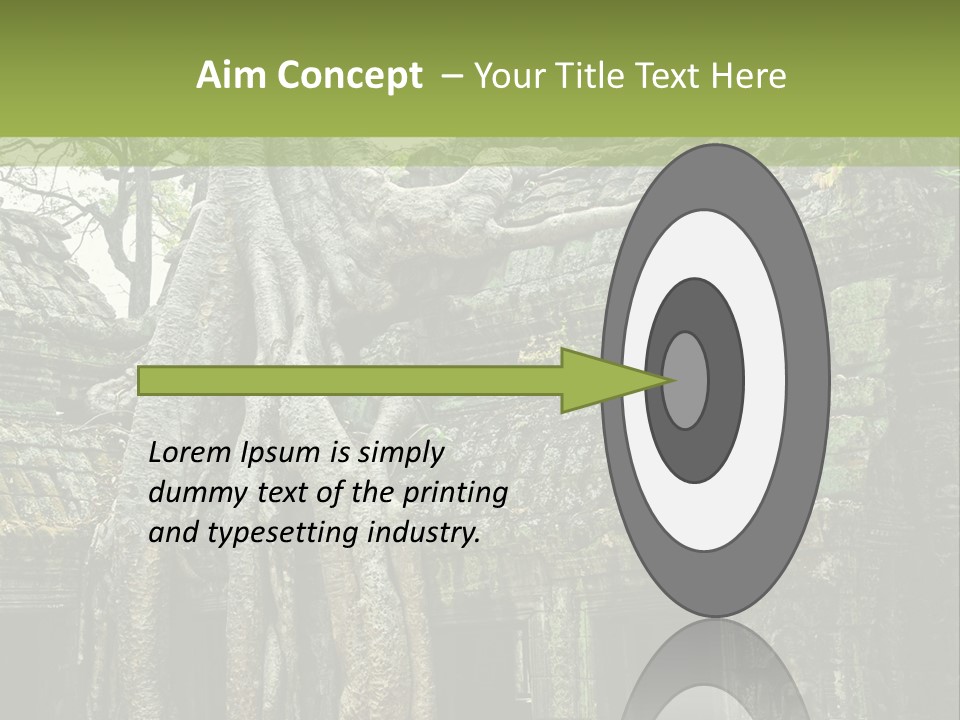 Aim Concept – Your Title Text Here

Lorem Ipsum is simply dummy text of the printing and typesetting industry.